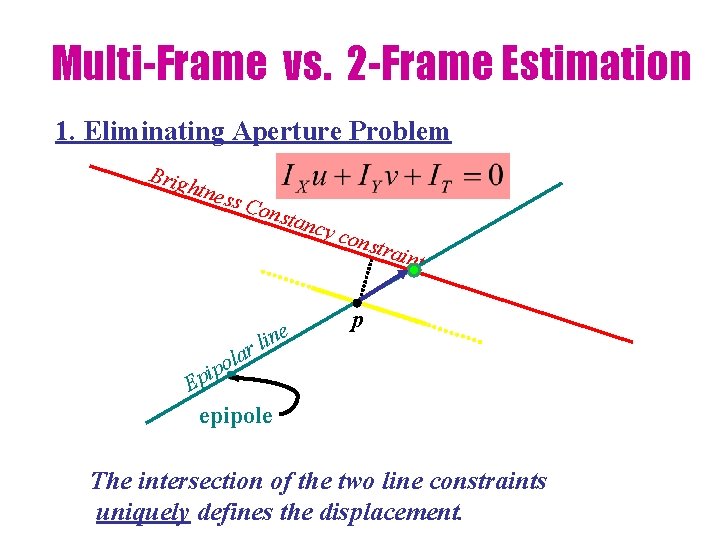 Multi-Frame vs. 2-Frame Estimation

1. Eliminating Aperture Problem

$I_X u + I_Y v + I_T = 0$

Brightness Constancy constraint

p

Epipolar line

epipole

The intersection of the two line constraints uniquely defines the displacement.